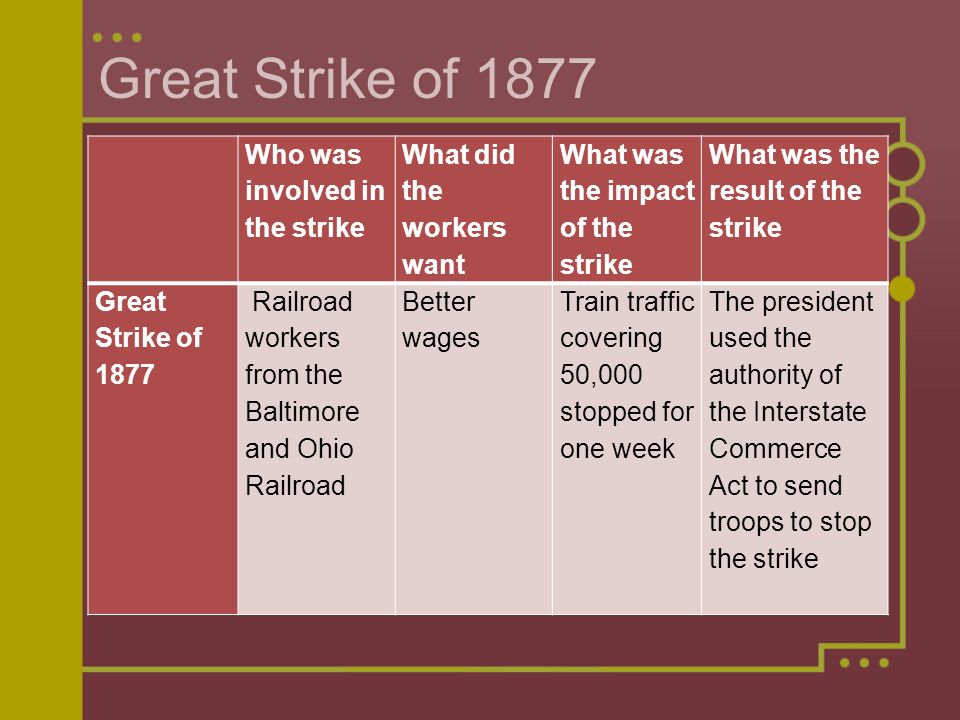 Great Strike of 1877

|  | Who was involved in the strike | What did the workers want | What was the impact of the strike | What was the result of the strike |
|---|---|---|---|---|
| Great Strike of 1877 | Railroad workers from the Baltimore and Ohio Railroad | Better wages | Train traffic covering 50,000 stopped for one week | The president used the authority of the Interstate Commerce Act to send troops to stop the strike |